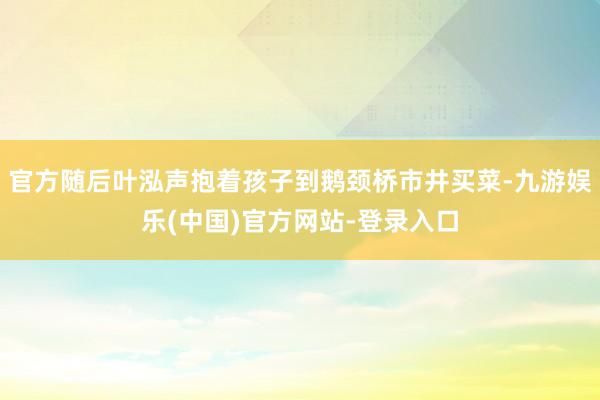 官方随后叶泓声抱着孩子到鹅颈桥市井买菜-九游娱乐(中国)官方网站-登录入口